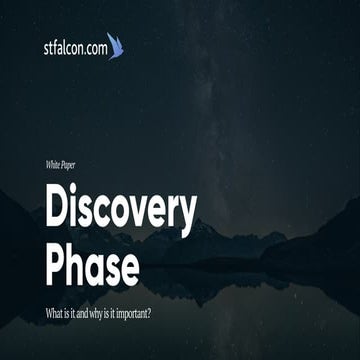 stfalcon.com

White Paper

Discovery Phase

What is it and why is it important?